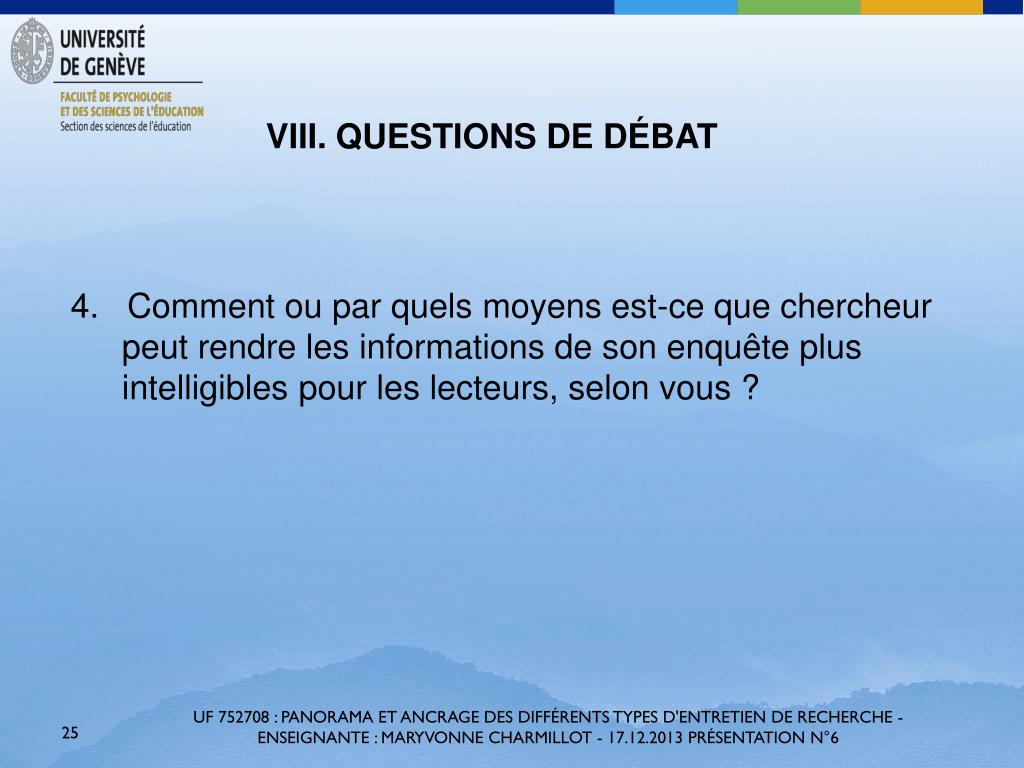 UNIVERSITÉ DE GENÈVE

FACULTÉ DE PSYCHOLOGIE ET DES SCIENCES DE L'ÉDUCATION
Section des sciences de l'éducation

VIII. QUESTIONS DE DÉBAT

4. Comment ou par quels moyens est-ce que chercheur peut rendre les informations de son enquête plus intelligibles pour les lecteurs, selon vous ?

25

UF 752708 : PANORAMA ET ANCRAGE DES DIFFÉRENTS TYPES D'ENTRETIEN DE RECHERCHE - ENSEIGNANTE : MARYVONNE CHARMILLOT - 17.12.2013 PRÉSENTATION N°6